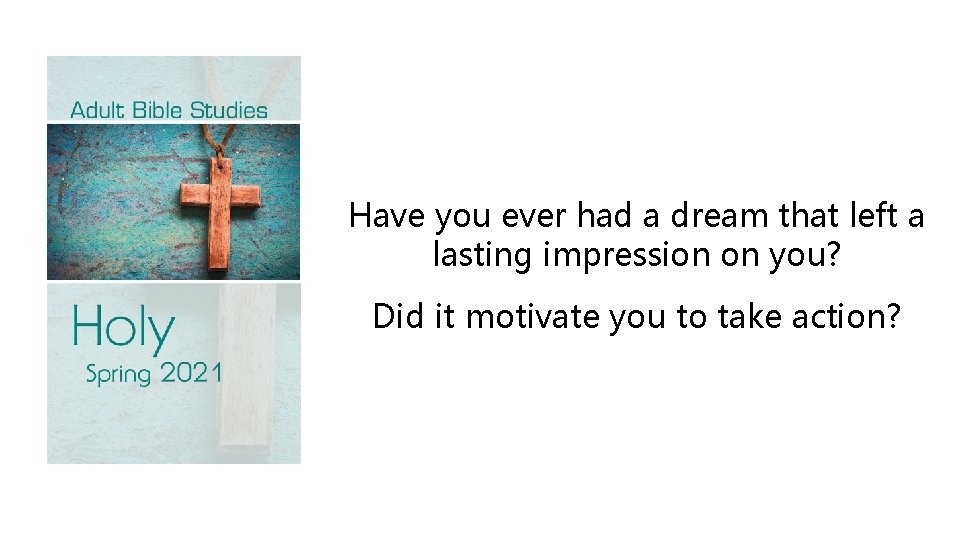 Adult Bible Studies

Holy
Spring 2021

Have you ever had a dream that left a lasting impression on you?

Did it motivate you to take action?